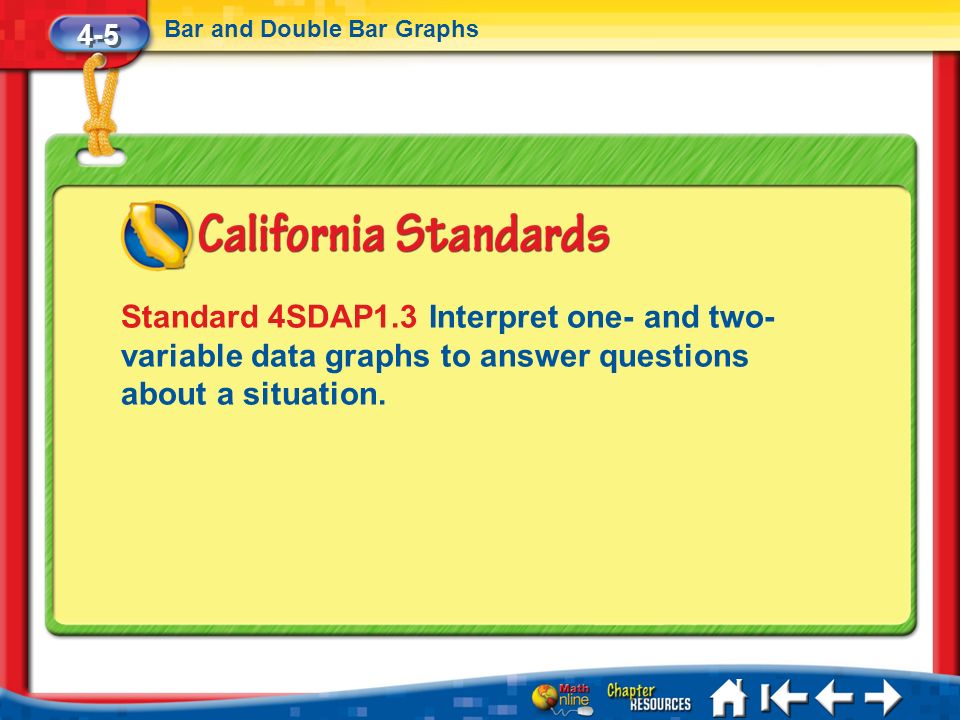 4-5 Bar and Double Bar Graphs

California Standards

Standard 4SDAP1.3 Interpret one- and two-variable data graphs to answer questions about a situation.

Math Online Chapter RESOURCES